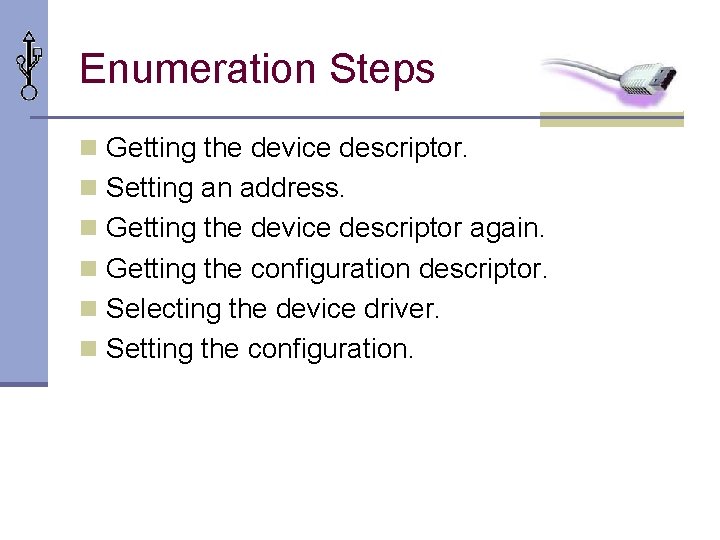 Enumeration Steps

- Getting the device descriptor.
- Setting an address.
- Getting the device descriptor again.
- Getting the configuration descriptor.
- Selecting the device driver.
- Setting the configuration.